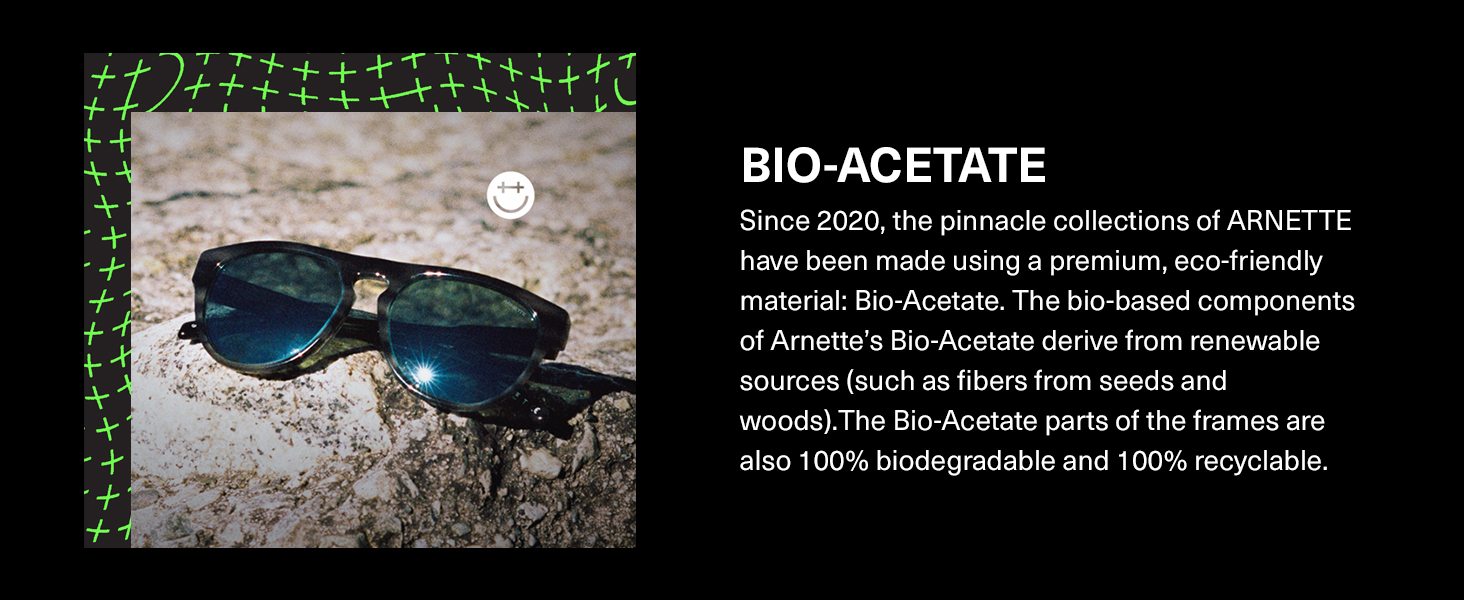 BIO-ACETATE

Since 2020, the pinnacle collections of ARNETTE have been made using a premium, eco-friendly material: Bio-Acetate. The bio-based components of Arnette's Bio-Acetate derive from renewable sources (such as fibers from seeds and woods).The Bio-Acetate parts of the frames are also 100% biodegradable and 100% recyclable.